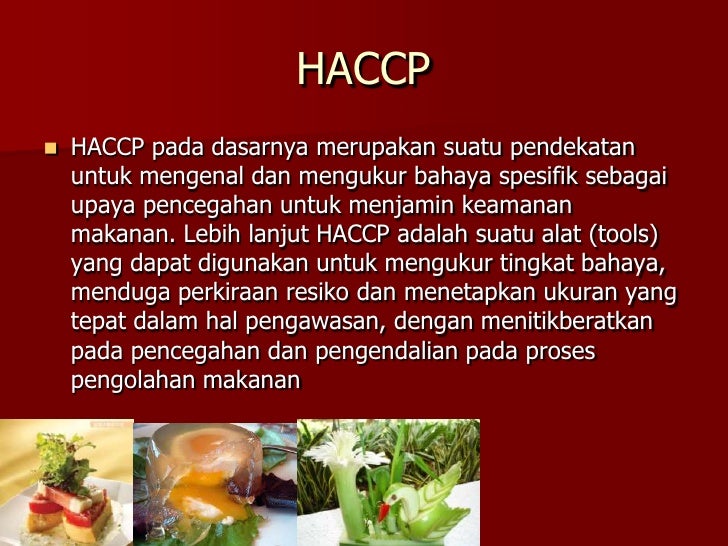 HACCP

HACCP pada dasarnya merupakan suatu pendekatan untuk mengenal dan mengukur bahaya spesifik sebagai upaya pencegahan untuk menjamin keamanan makanan. Lebih lanjut HACCP adalah suatu alat (tools) yang dapat digunakan untuk mengukur tingkat bahaya, menduga perkiraan resiko dan menetapkan ukuran yang tepat dalam hal pengawasan, dengan menitikberatkan pada pencegahan dan pengendalian pada proses pengolahan makanan